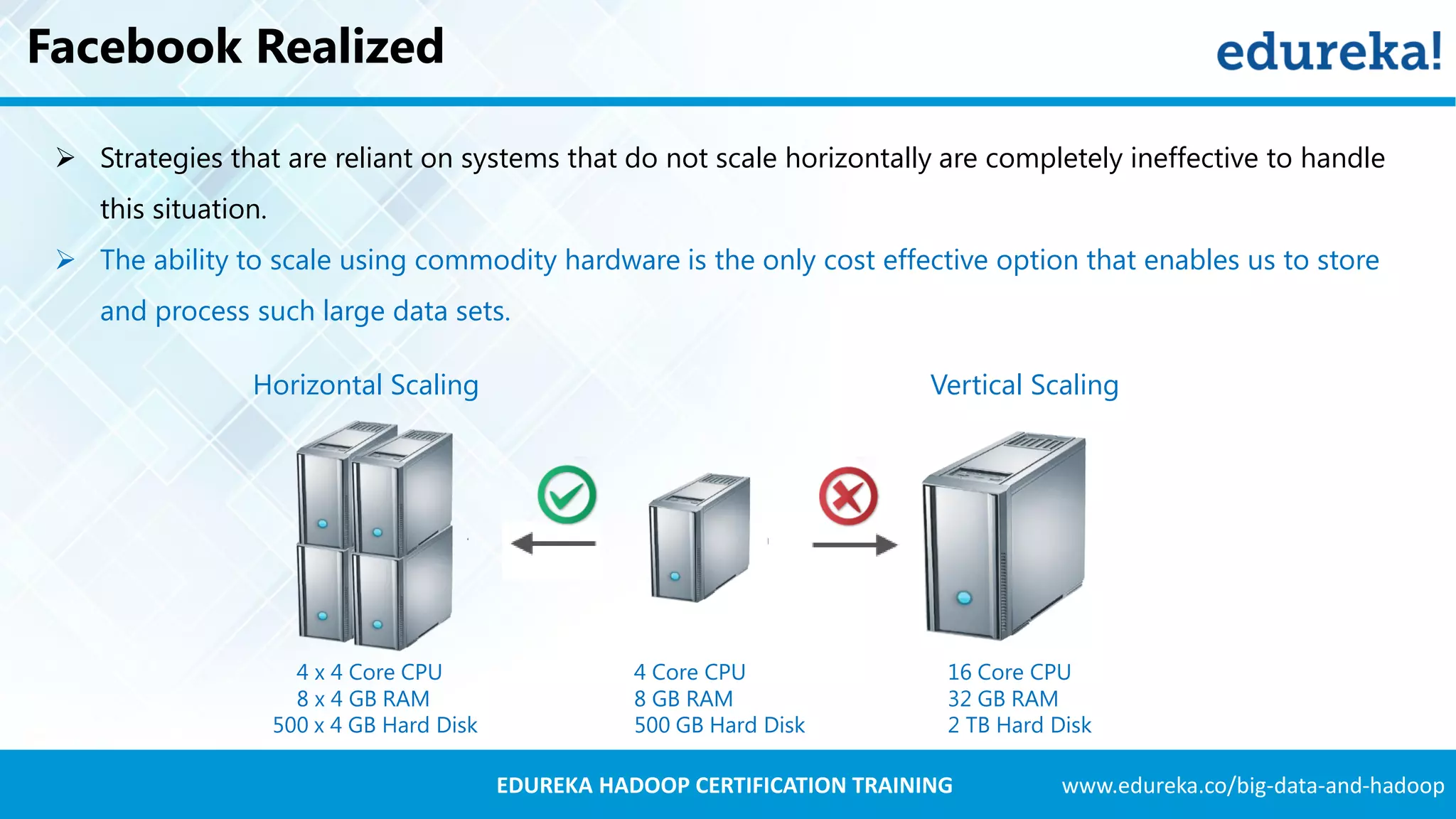 Facebook Realized

edureka!

➢ Strategies that are reliant on systems that do not scale horizontally are completely ineffective to handle this situation.

➢ The ability to scale using commodity hardware is the only cost effective option that enables us to store and process such large data sets.

Horizontal Scaling

Vertical Scaling

4 x 4 Core CPU
8 x 4 GB RAM
500 x 4 GB Hard Disk

4 Core CPU
8 GB RAM
500 GB Hard Disk

16 Core CPU
32 GB RAM
2 TB Hard Disk

EDUREKA HADOOP CERTIFICATION TRAINING

www.edureka.co/big-data-and-hadoop